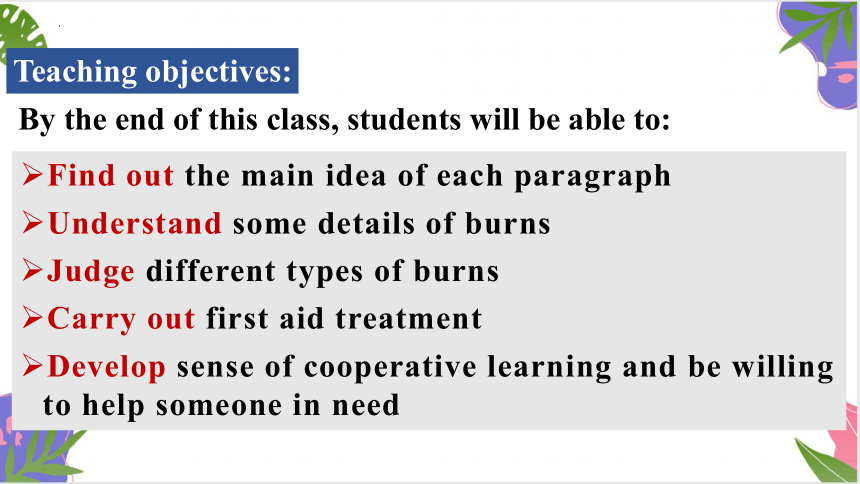 Teaching objectives:

By the end of this class, students will be able to:

➢Find out the main idea of each paragraph

➢Understand some details of burns

➢Judge different types of burns

➢Carry out first aid treatment

➢Develop sense of cooperative learning and be willing to help someone in need